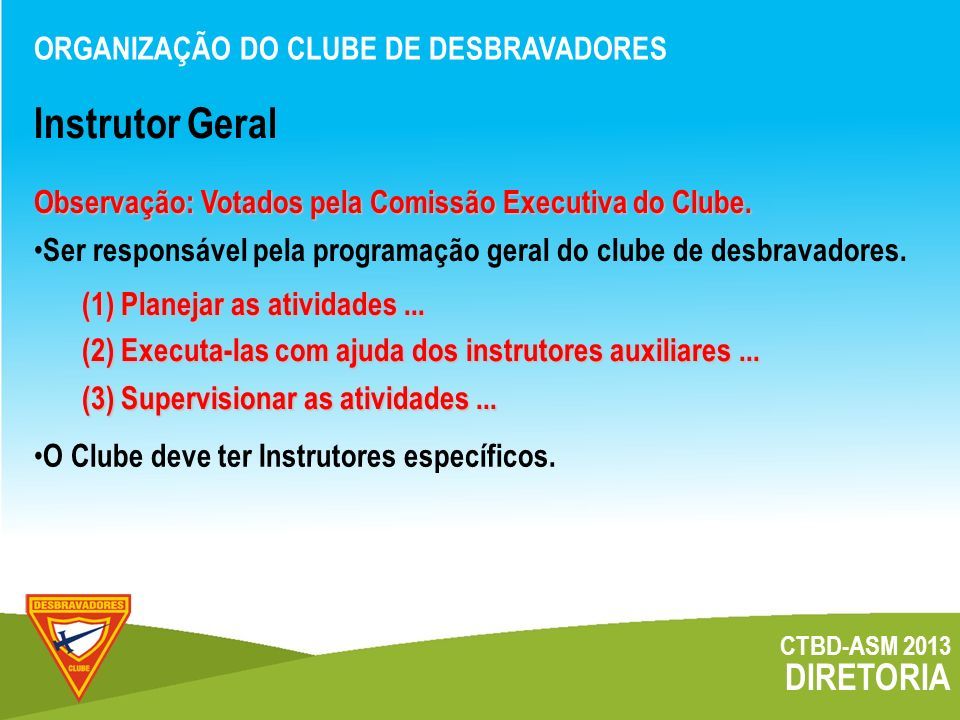 ORGANIZAÇÃO DO CLUBE DE DESBRAVADORES

Instrutor Geral

Observação: Votados pela Comissão Executiva do Clube.

•Ser responsável pela programação geral do clube de desbravadores.

(1) Planejar as atividades ...

(2) Executa-las com ajuda dos instrutores auxiliares ...

(3) Supervisionar as atividades ...

•O Clube deve ter Instrutores específicos.

DESBRAVADORES

CLUBE

CTBD-ASM 2013
DIRETORIA